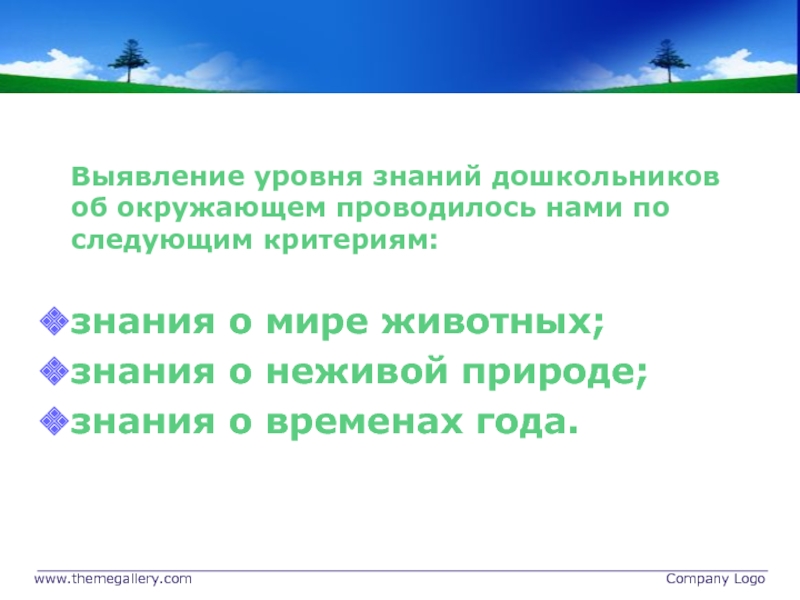 Выявление уровня знаний дошкольников об окружающем проводилось нами по следующим критериям:

знания о мире животных;
знания о неживой природе;
знания о временах года.

www.themegallery.com
Company Logo